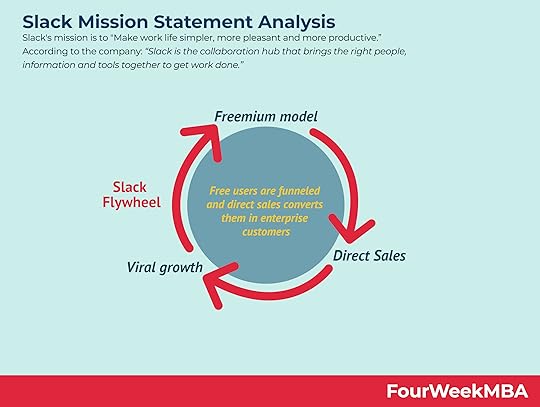 Slack Mission Statement Analysis

Slack's mission is to "Make work life simpler, more pleasant and more productive." According to the company: "Slack is the collaboration hub that brings the right people, information and tools together to get work done."

Freemium model

Slack Flywheel

Free users are funneled and direct sales converts them in enterprise customers

Direct Sales

Viral growth

FourWeekMBA